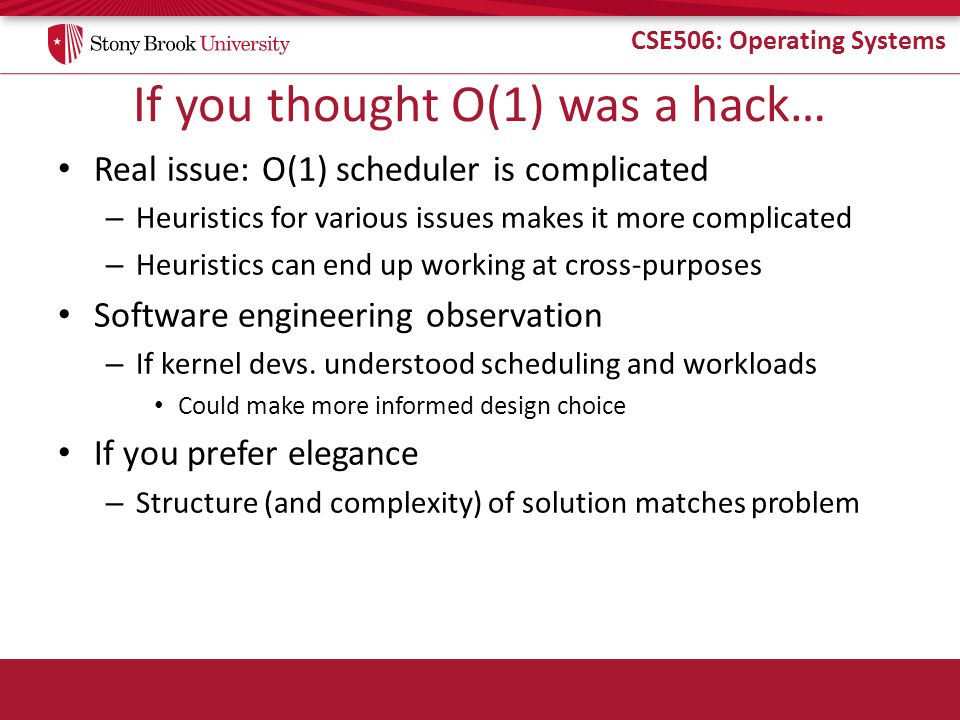 Stony Brook University

CSE506: Operating Systems

If you thought O(1) was a hack…

• Real issue: O(1) scheduler is complicated
– Heuristics for various issues makes it more complicated
– Heuristics can end up working at cross-purposes

• Software engineering observation
– If kernel devs. understood scheduling and workloads
• Could make more informed design choice

• If you prefer elegance
– Structure (and complexity) of solution matches problem